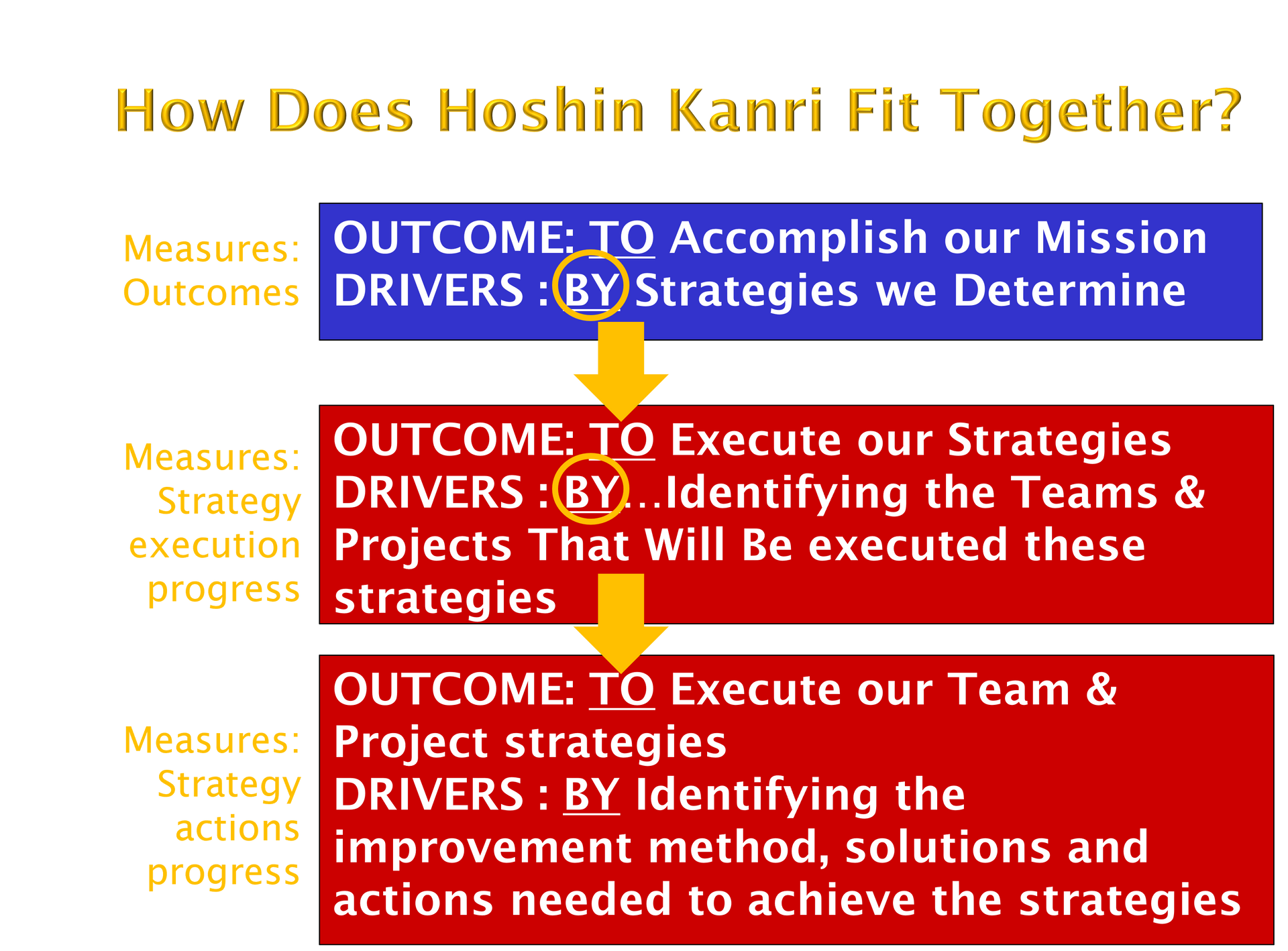 How Does Hoshin Kanri Fit Together?

Measures: Outcomes

OUTCOME: TO Accomplish our Mission
DRIVERS : BY Strategies we Determine

Measures: Strategy execution progress

OUTCOME: TO Execute our Strategies
DRIVERS : BY…Identifying the Teams & Projects That Will Be executed these strategies

Measures: Strategy actions progress

OUTCOME: TO Execute our Team & Project strategies
DRIVERS : BY Identifying the improvement method, solutions and actions needed to achieve the strategies